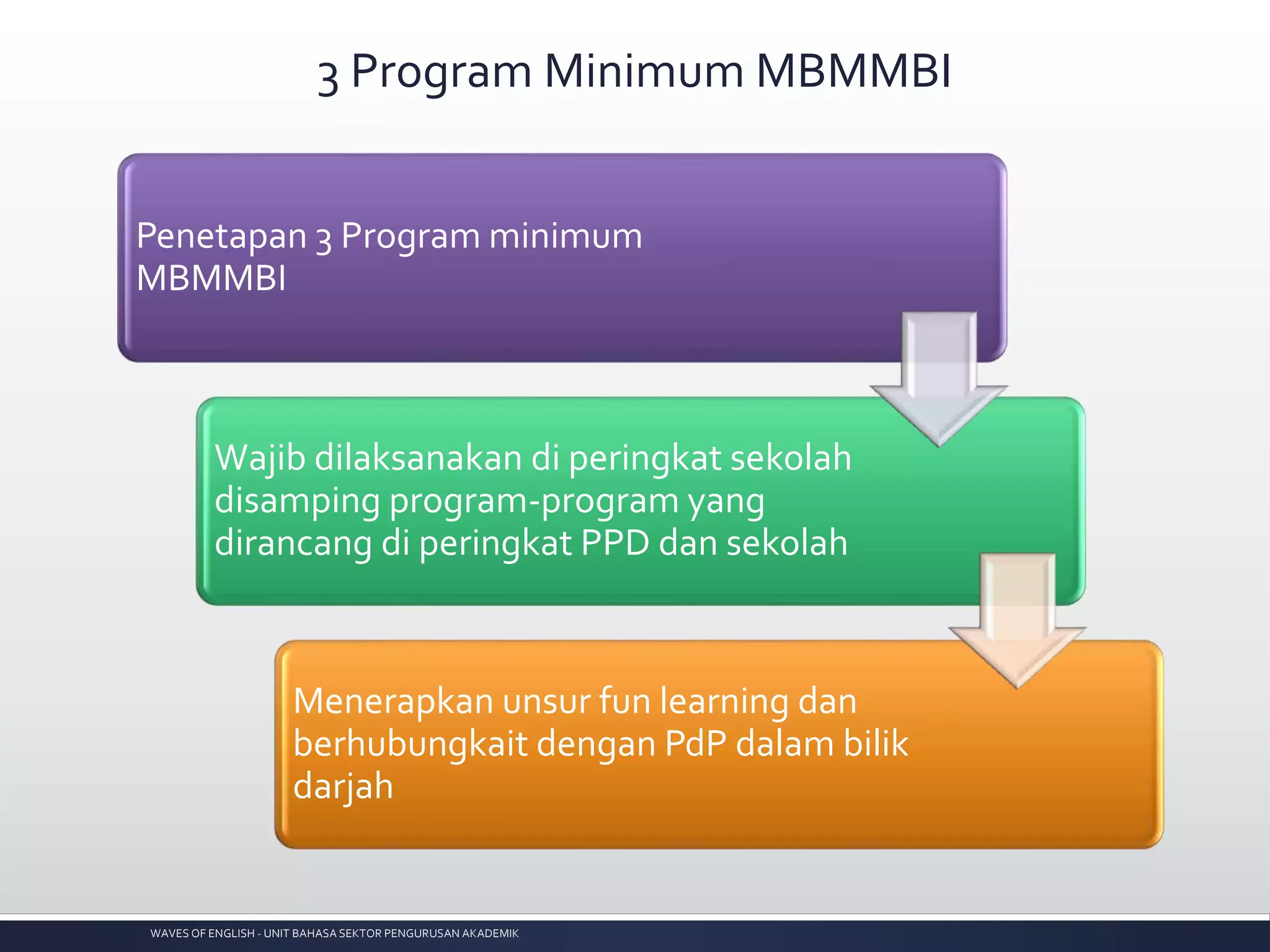 3 Program Minimum MBMMBI

Penetapan 3 Program minimum MBMMBI

Wajib dilaksanakan di peringkat sekolah disamping program-program yang dirancang di peringkat PPD dan sekolah

Menerapkan unsur fun learning dan berhubungkait dengan PdP dalam bilik darjah

WAVES OF ENGLISH - UNIT BAHASA SEKTOR PENGURUSAN AKADEMIK